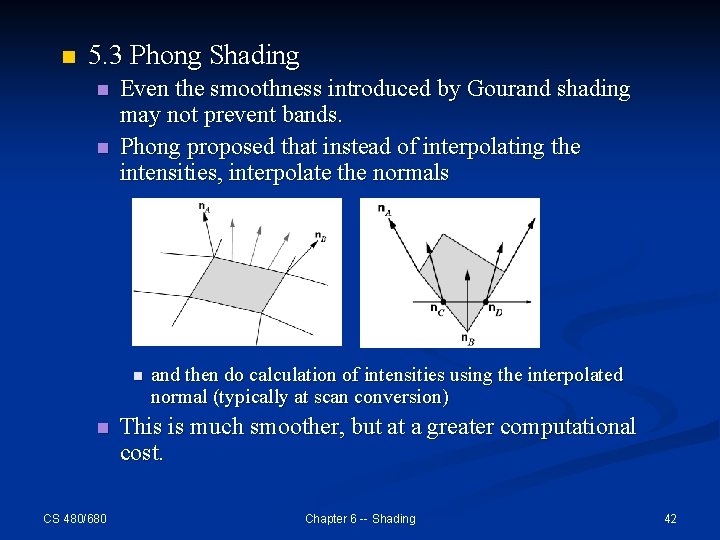 5.3 Phong Shading

Even the smoothness introduced by Gourand shading may not prevent bands.

Phong proposed that instead of interpolating the intensities, interpolate the normals

$n_A$ $n_B$

$n_A$ $n_C$ $n_D$ $n_B$

and then do calculation of intensities using the interpolated normal (typically at scan conversion)

This is much smoother, but at a greater computational cost.

CS 480/680 Chapter 6 -- Shading 42